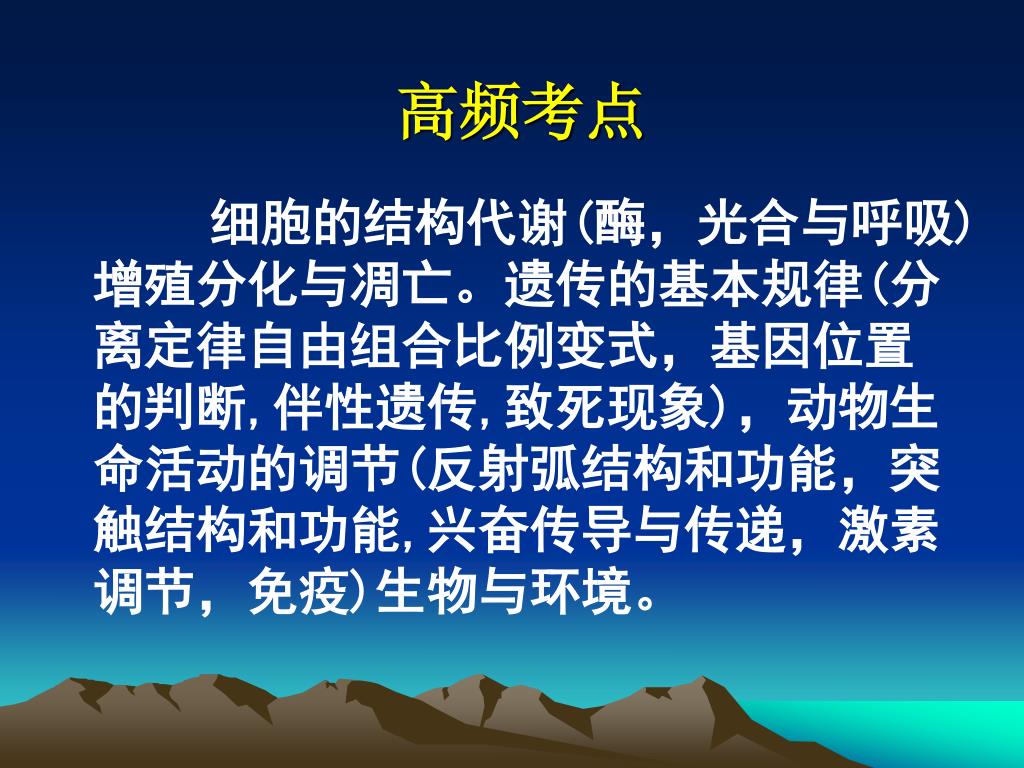 高频考点

细胞的结构代谢(酶，光合与呼吸)增殖分化与凋亡。遗传的基本规律(分离定律自由组合比例变式，基因位置的判断,伴性遗传,致死现象)，动物生命活动的调节(反射弧结构和功能，突触结构和功能,兴奋传导与传递，激素调节，免疫)生物与环境。